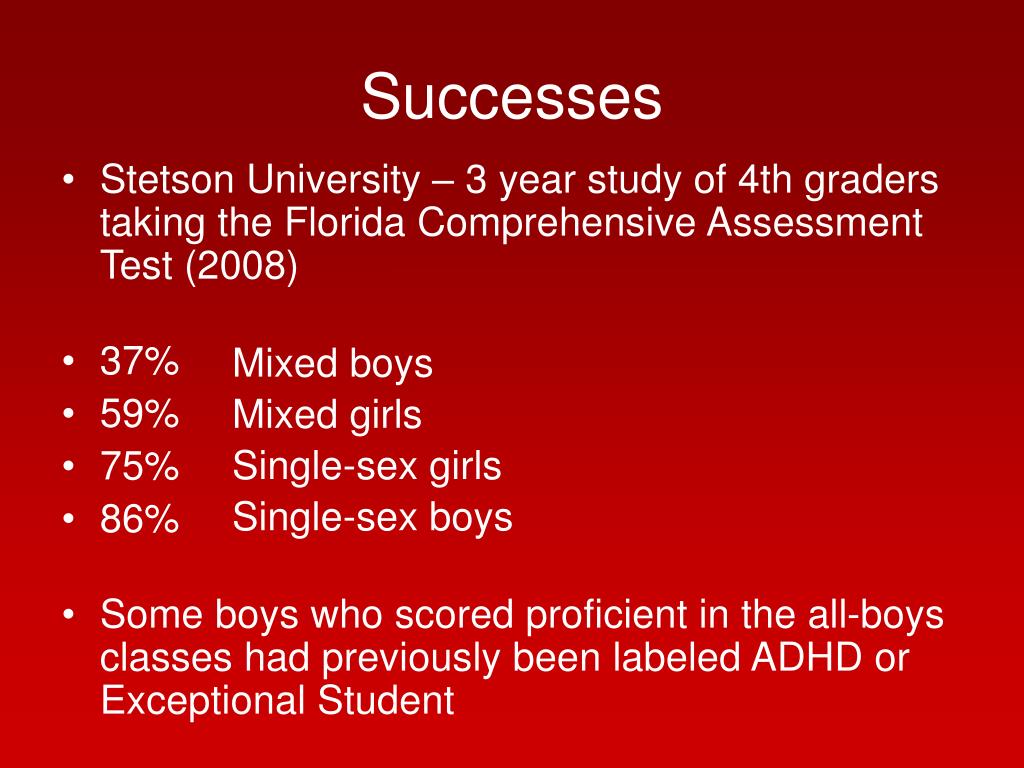 Successes

• Stetson University – 3 year study of 4th graders taking the Florida Comprehensive Assessment Test (2008)

• 37% Mixed boys
• 59% Mixed girls
• 75% Single-sex girls
• 86% Single-sex boys

• Some boys who scored proficient in the all-boys classes had previously been labeled ADHD or Exceptional Student